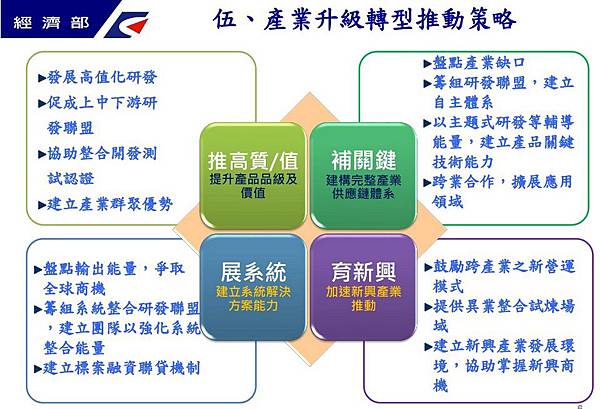 經濟部

伍、產業升級轉型推動策略

►發展高值化研發
►促成上中下游研發聯盟
►協助整合開發測試認證
►建立產業群聚優勢

推高質/值
提升產品品級及價值

補關鍵
建構完整產業供應鏈體系

►盤點產業缺口
►籌組研發聯盟，建立自主體系
►以主題式研發等輔導能量，建立產品關鍵技術能力
►跨業合作，擴展應用領域

►盤點輸出能量，爭取全球商機
►籌組系統整合研發聯盟，建立團隊以強化系統整合能量
►建立標案融資聯貸機制

展系統
建立系統解決方案能力

育新興
加速新興產業推動

►鼓勵跨產業之新營運模式
►提供異業整合試煉場域
►建立新興產業發展環境，協助掌握新興商機

6